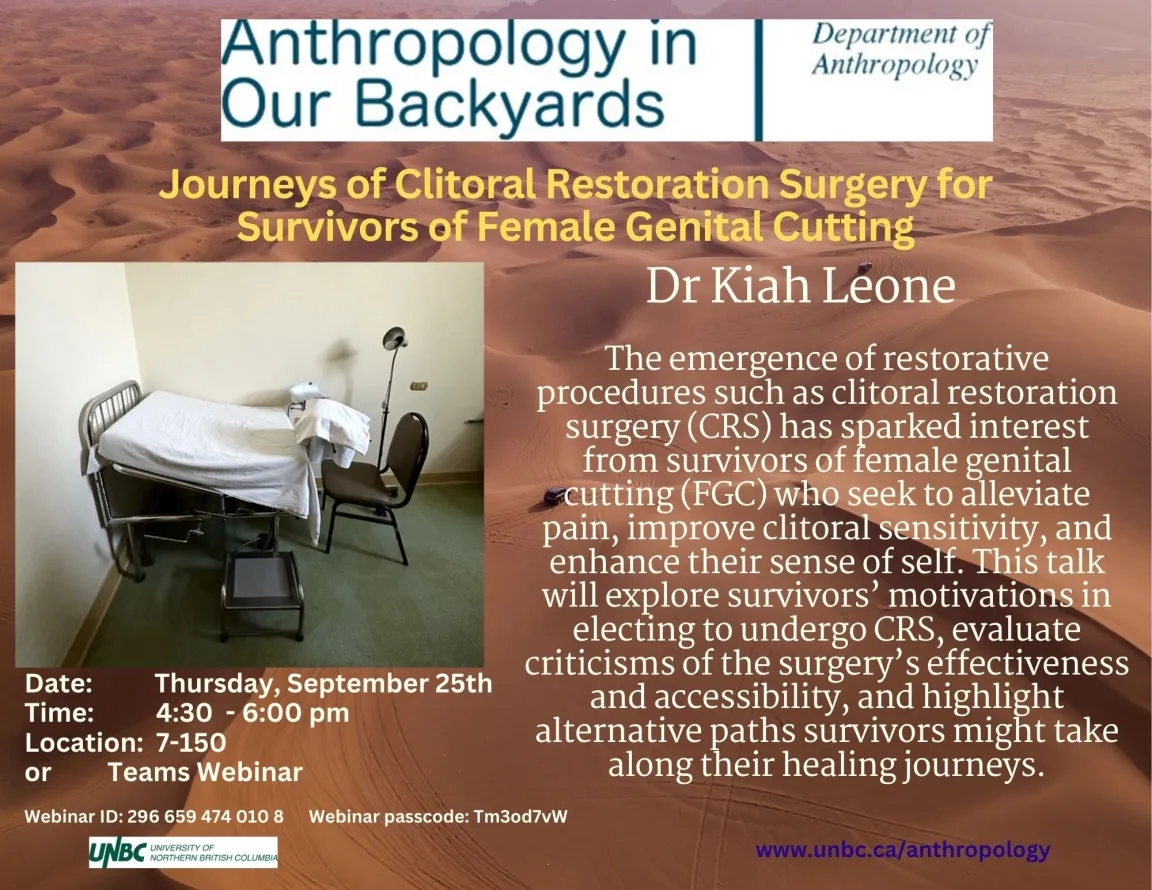 Anthropology in Our Backyards

Department of Anthropology

Journeys of Clitoral Restoration Surgery for Survivors of Female Genital Cutting

Dr Kiah Leone

The emergence of restorative procedures such as clitoral restoration surgery (CRS) has sparked interest from survivors of female genital cutting (FGC) who seek to alleviate pain, improve clitoral sensitivity, and enhance their sense of self. This talk will explore survivors' motivations in electing to undergo CRS, evaluate criticisms of the surgery's effectiveness and accessibility, and highlight alternative paths survivors might take along their healing journeys.

Date: Thursday, September 25th
Time: 4:30 - 6:00 pm
Location: 7-150
or Teams Webinar

Webinar ID: 296 659 474 010 8 Webinar passcode: Tm3od7vW

UNBC UNIVERSITY OF NORTHERN BRITISH COLUMBIA

www.unbc.ca/anthropology